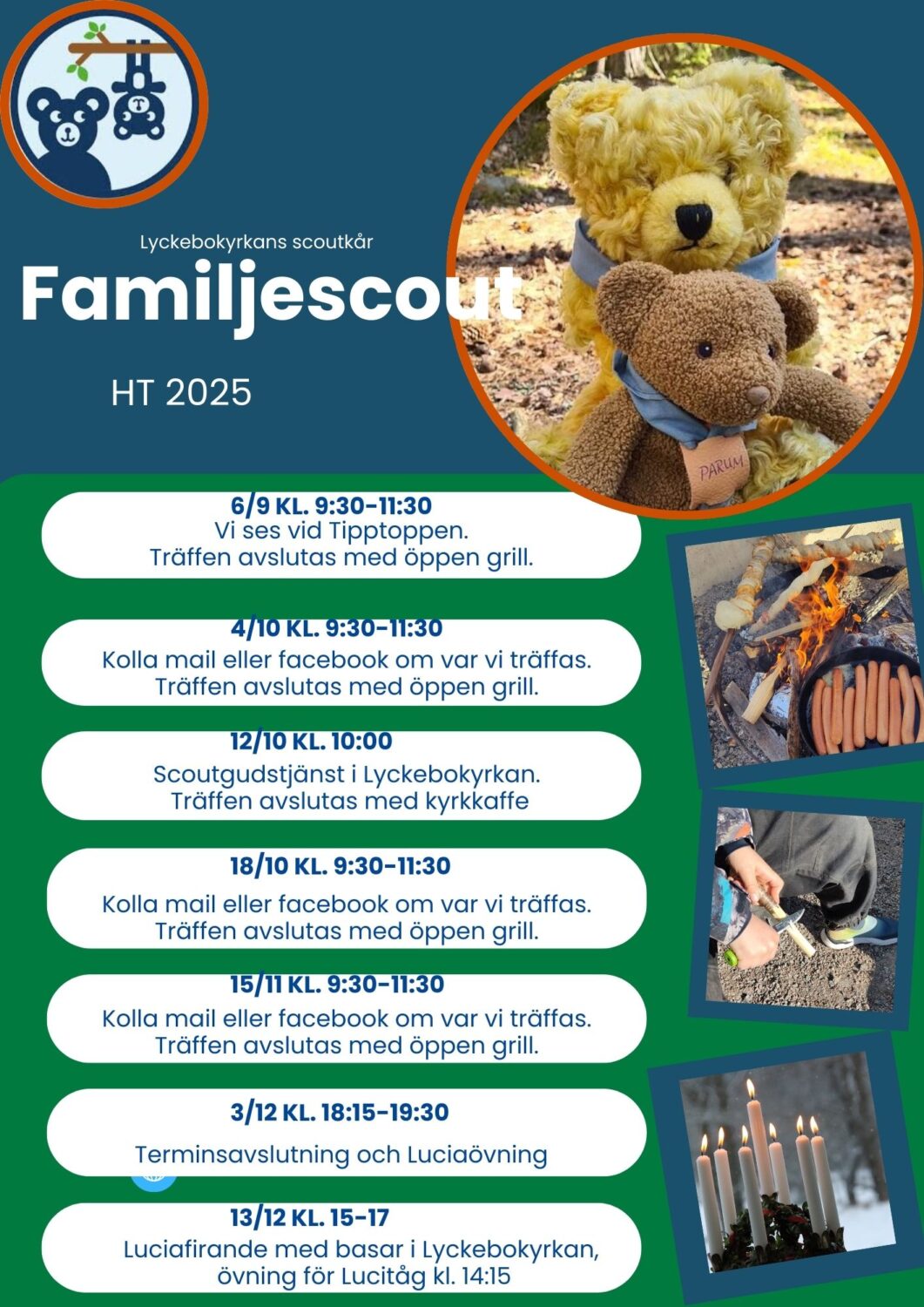 Lyckebokyrkans scoutkår

Familjescout

HT 2025

PARUM

6/9 KL. 9:30-11:30
Vi ses vid Tipptoppen.
Träffen avslutas med öppen grill.

4/10 KL. 9:30-11:30
Kolla mail eller facebook om var vi träffas.
Träffen avslutas med öppen grill.

12/10 KL. 10:00
Scoutgudstjänst i Lyckebokyrkan.
Träffen avslutas med kyrkkaffe

18/10 KL. 9:30-11:30
Kolla mail eller facebook om var vi träffas.
Träffen avslutas med öppen grill.

15/11 KL. 9:30-11:30
Kolla mail eller facebook om var vi träffas.
Träffen avslutas med öppen grill.

3/12 KL. 18:15-19:30
Terminsavslutning och Luciaövning

13/12 KL. 15-17
Luciafirande med basar i Lyckebokyrkan,
övning för Lucitåg kl. 14:15